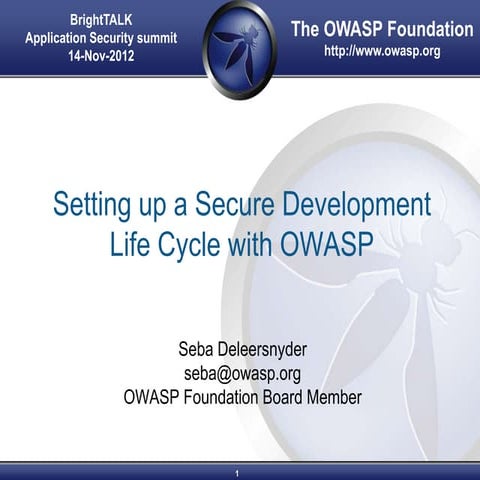 BrightTALK
Application Security summit
14-Nov-2012

The OWASP Foundation
http://www.owasp.org

Setting up a Secure Development Life Cycle with OWASP

Seba Deleersnyder
seba@owasp.org
OWASP Foundation Board Member

1